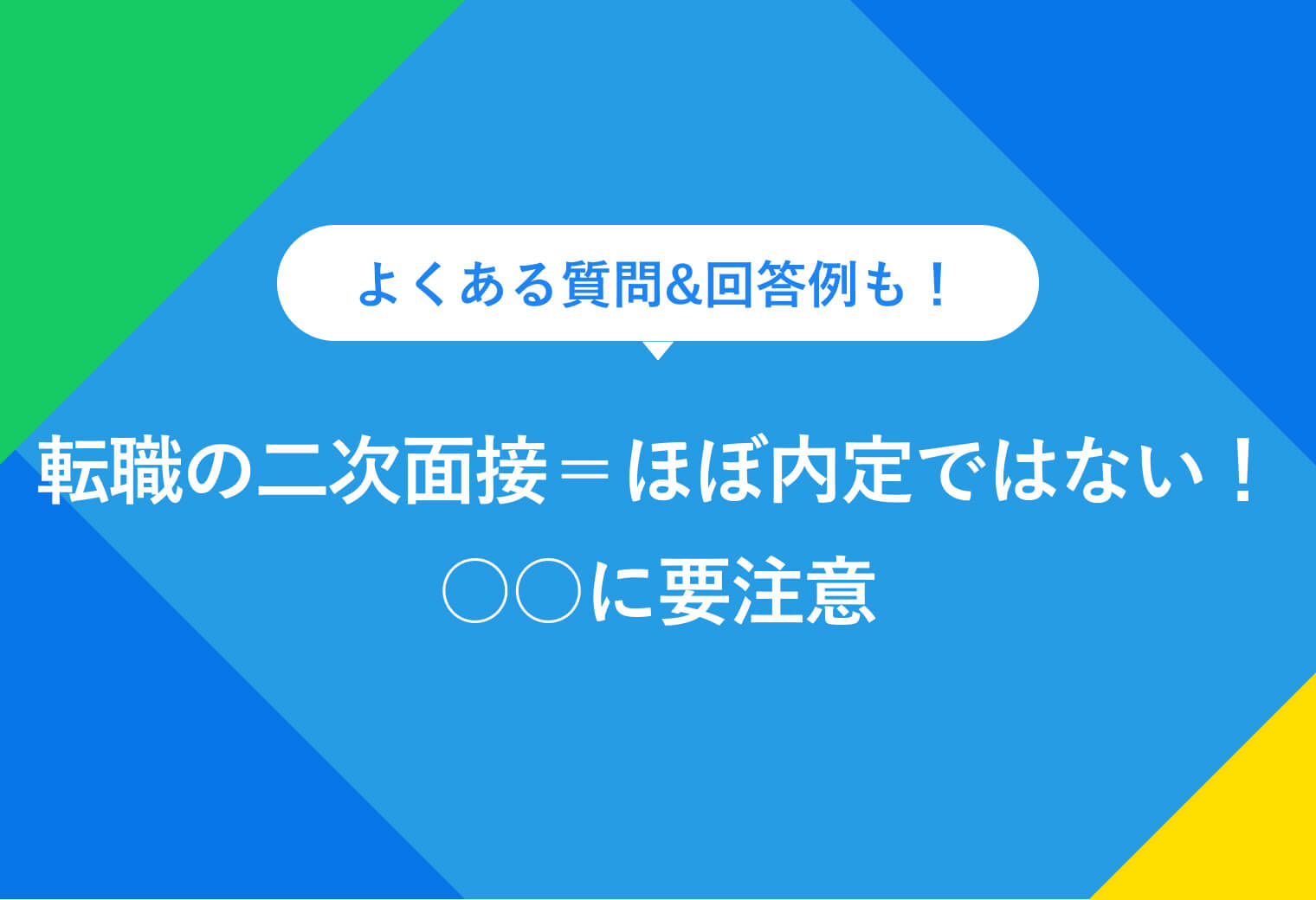 よくある質問&回答例も！

転職の二次面接＝ほぼ内定ではない！
○○に要注意